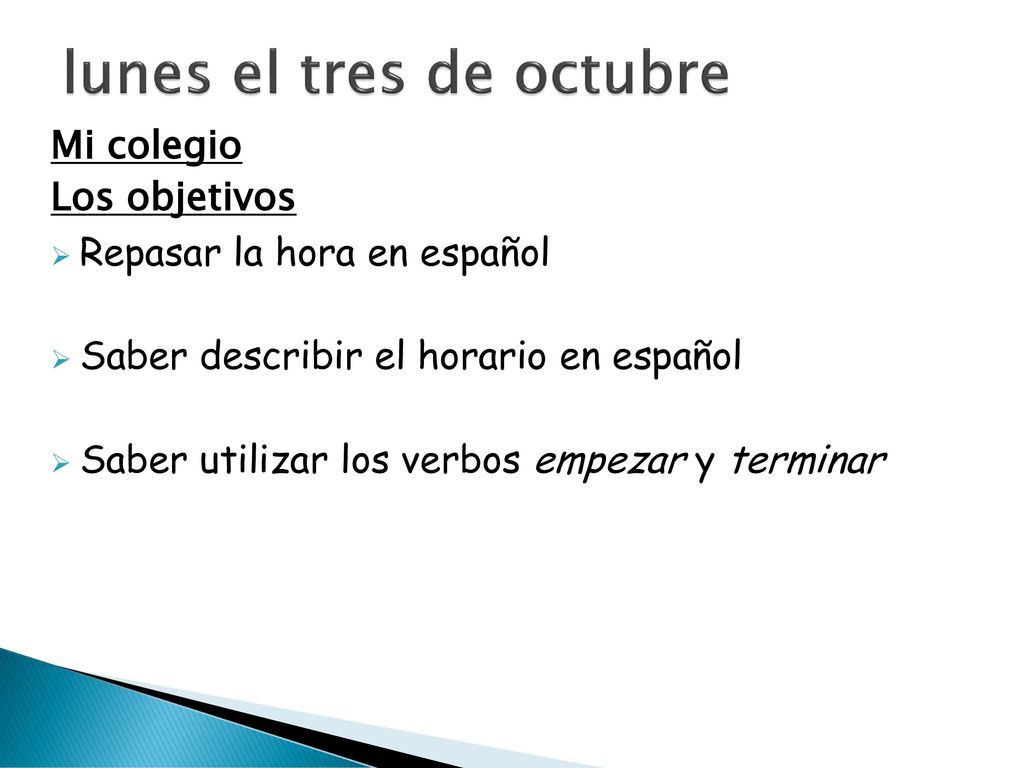 lunes el tres de octubre

Mi colegio

Los objetivos

Repasar la hora en español

Saber describir el horario en español

Saber utilizar los verbos empezar y terminar